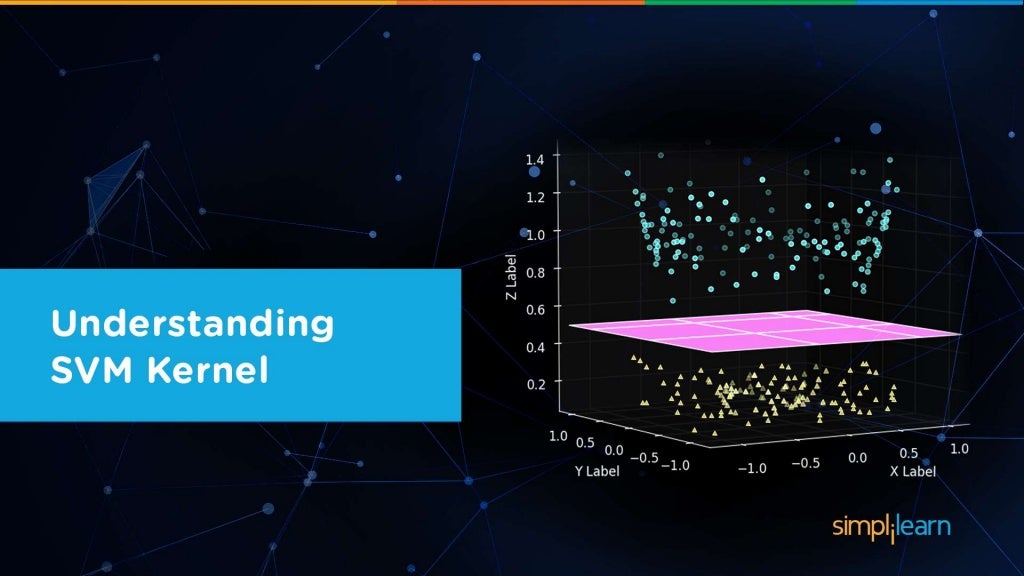 Understanding SVM Kernel

1.4
1.2
1.0
0.8
0.6
0.4
0.2
Z Label

1.0 0.5 0.0 −0.5 −1.0
Y Label

−1.0 −0.5 0.0 0.5 1.0
X Label

simplilearn